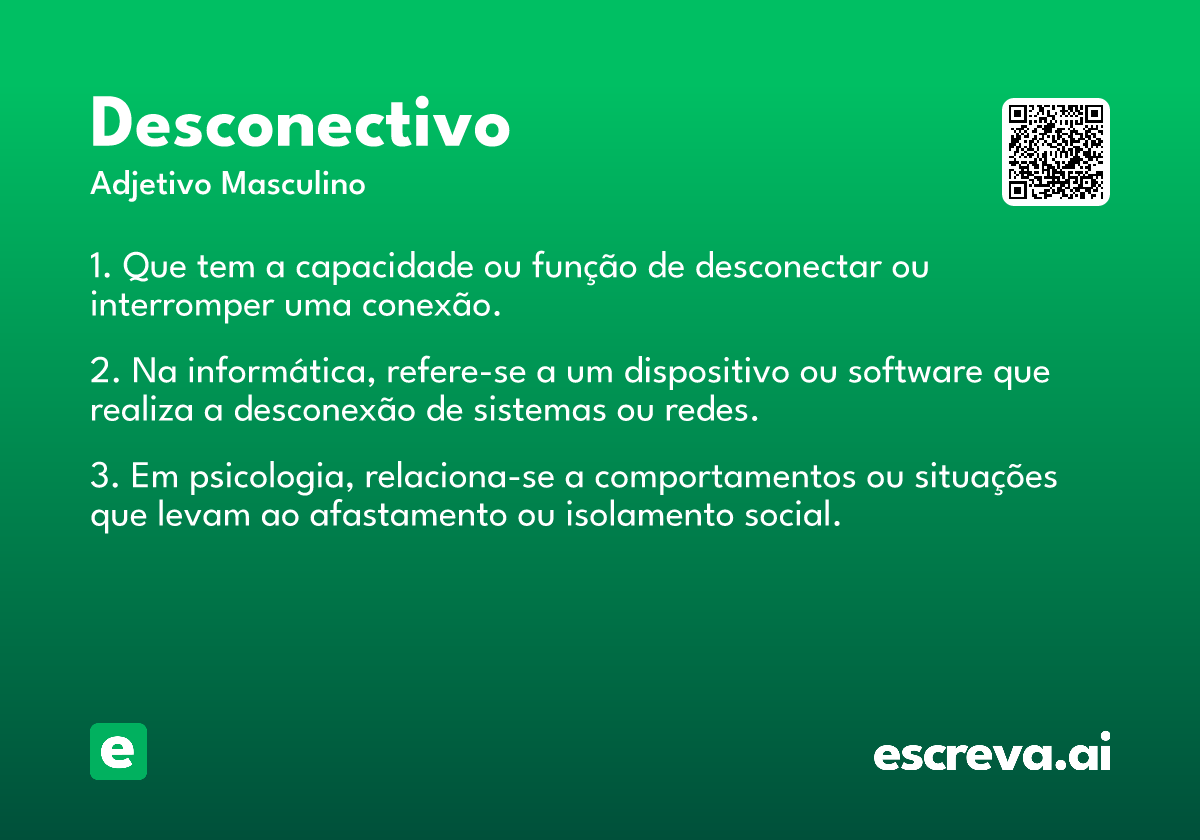 Desconectivo
Adjetivo Masculino

1. Que tem a capacidade ou função de desconectar ou interromper uma conexão.

2. Na informática, refere-se a um dispositivo ou software que realiza a desconexão de sistemas ou redes.

3. Em psicologia, relaciona-se a comportamentos ou situações que levam ao afastamento ou isolamento social.

e

escreva.ai